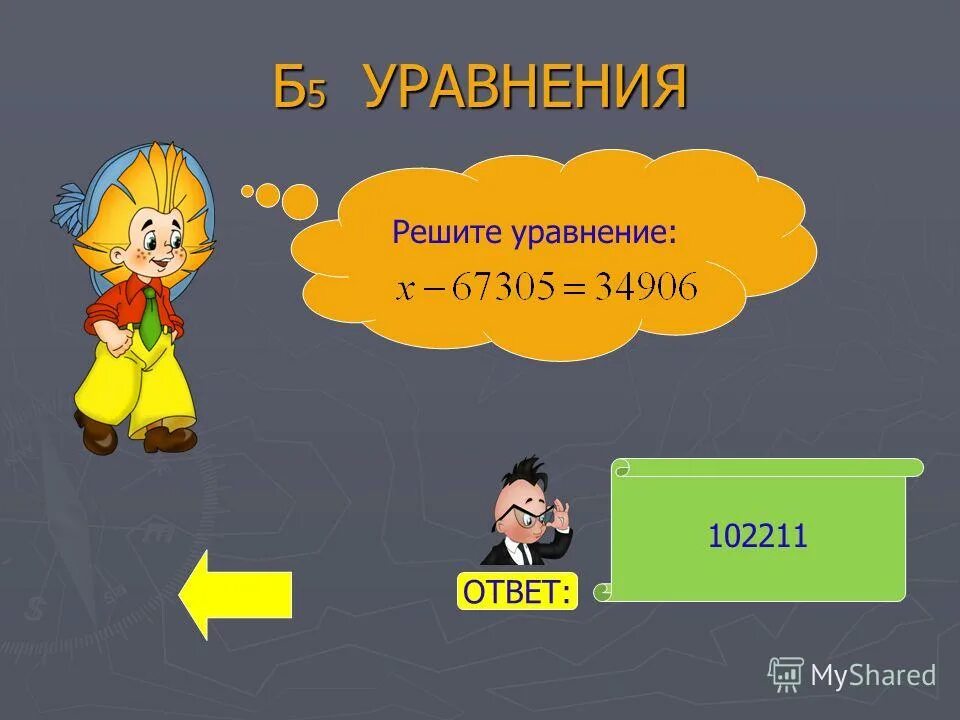 Б5 УРАВНЕНИЯ

Решите уравнение:

$x - 67305 = 34906$

ОТВЕТ:

102211

MyShared